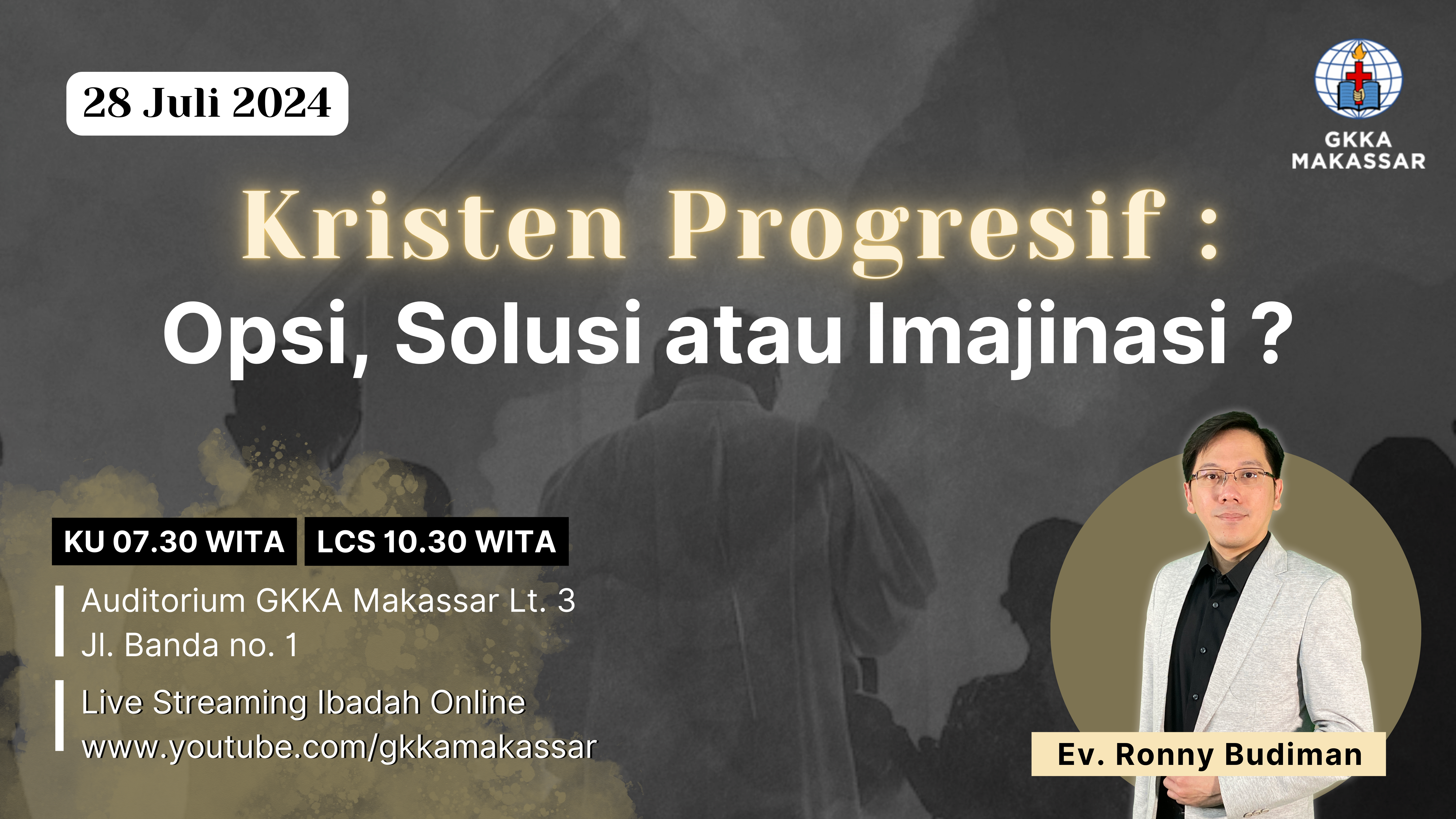 28 Juli 2024

GKKA MAKASSAR

Kristen Progresif :
Opsi, Solusi atau Imajinasi ?

KU 07.30 WITA LCS 10.30 WITA

Auditorium GKKA Makassar Lt. 3
Jl. Banda no. 1

Live Streaming Ibadah Online
www.youtube.com/gkkamakassar

Ev. Ronny Budiman